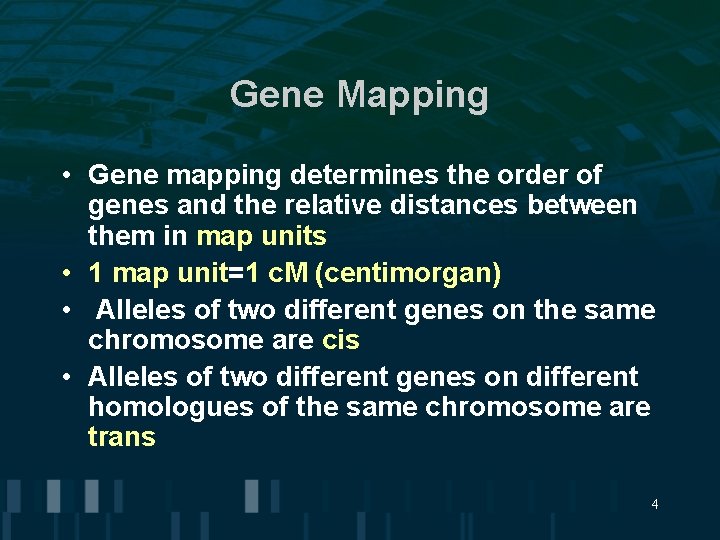 Gene Mapping

• Gene mapping determines the order of genes and the relative distances between them in map units
• 1 map unit=1 cM (centimorgan)
• Alleles of two different genes on the same chromosome are cis
• Alleles of two different genes on different homologues of the same chromosome are trans

4